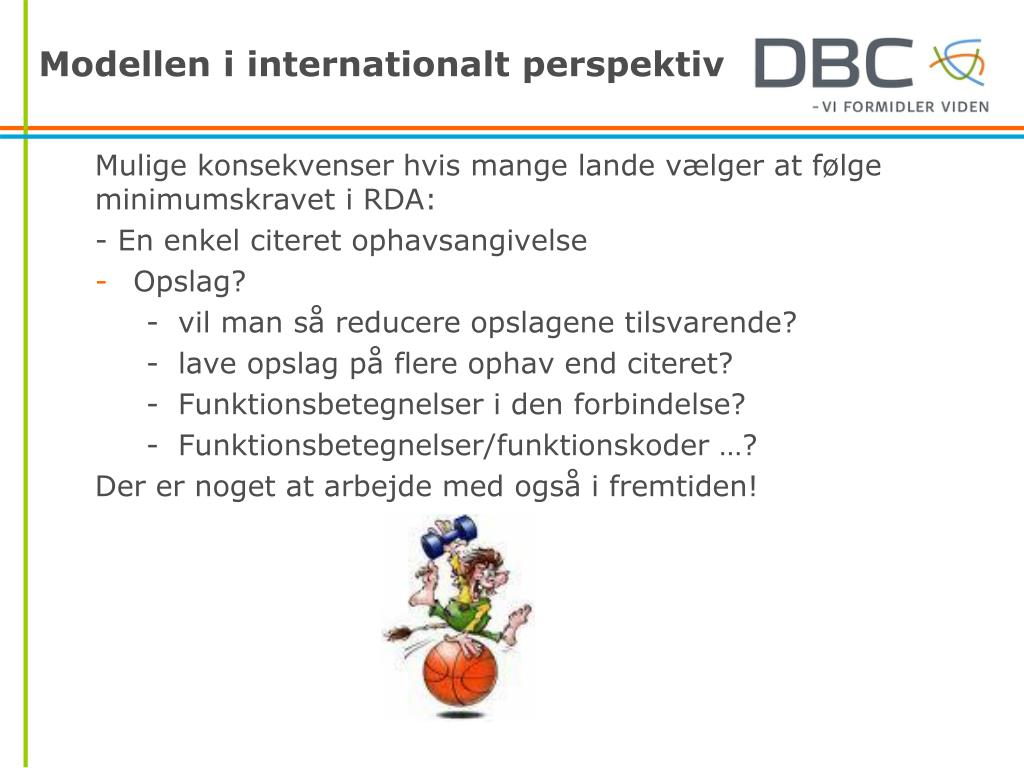 Modellen i internationalt perspektiv

DBC
- VI FORMIDLER VIDEN

Mulige konsekvenser hvis mange lande vælger at følge minimumskravet i RDA:

- En enkel citeret ophavsangivelse
- Opslag?
  - vil man så reducere opslagene tilsvarende?
  - lave opslag på flere ophav end citeret?
  - Funktionsbetegnelser i den forbindelse?
  - Funktionsbetegnelser/funktionskoder …?

Der er noget at arbejde med også i fremtiden!